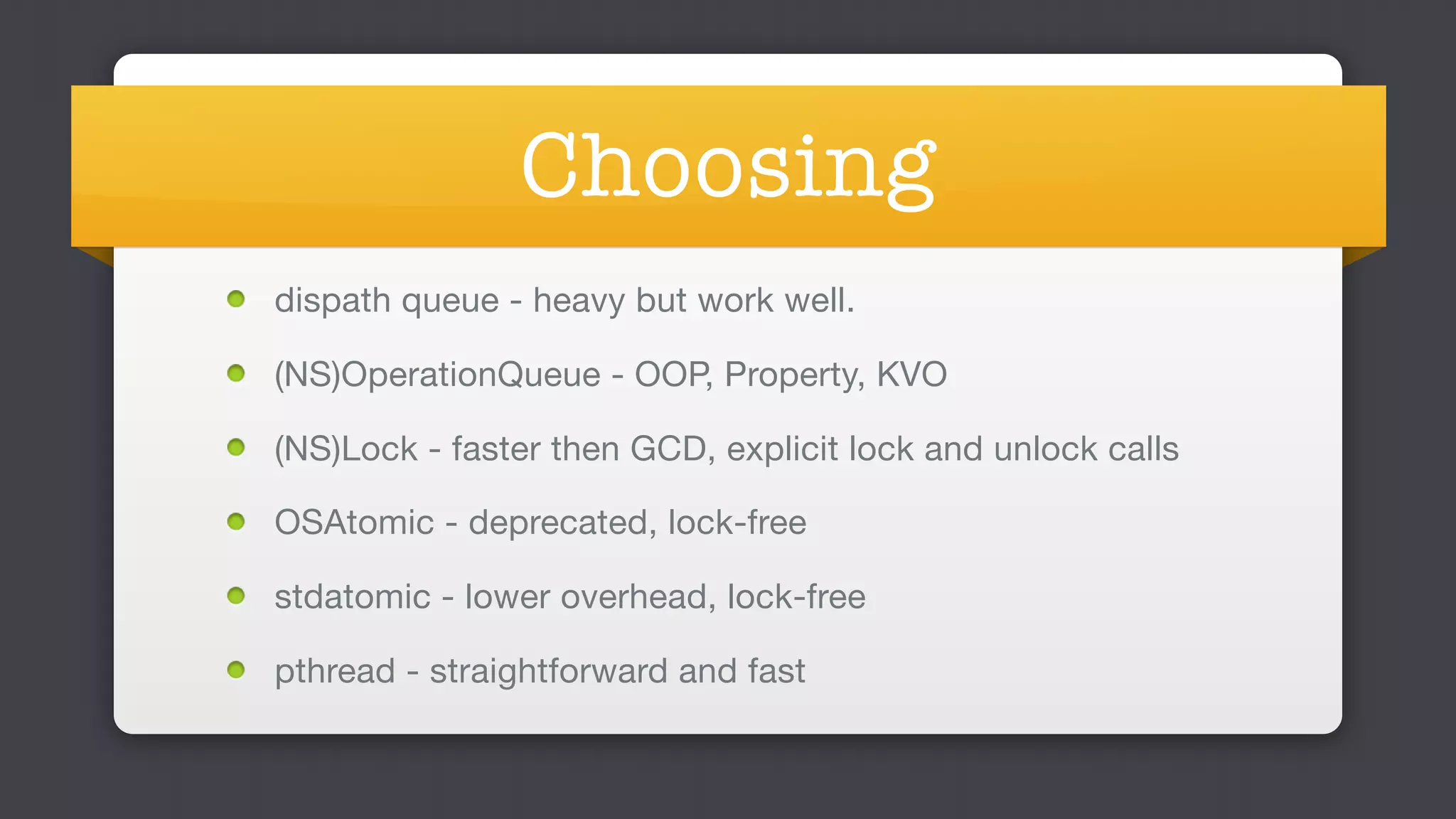 Choosing

- dispath queue - heavy but work well.
- (NS)OperationQueue - OOP, Property, KVO
- (NS)Lock - faster then GCD, explicit lock and unlock calls
- OSAtomic - deprecated, lock-free
- stdatomic - lower overhead, lock-free
- pthread - straightforward and fast